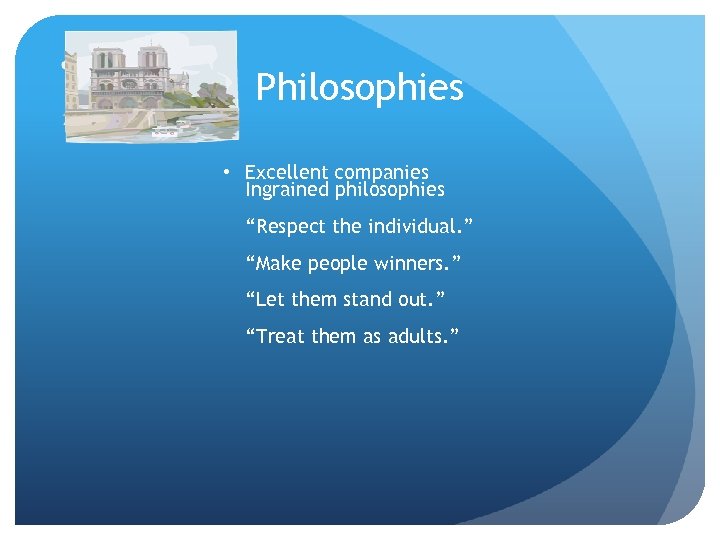 Philosophies

• Excellent companies Ingrained philosophies

“Respect the individual.”

“Make people winners.”

“Let them stand out.”

“Treat them as adults.”